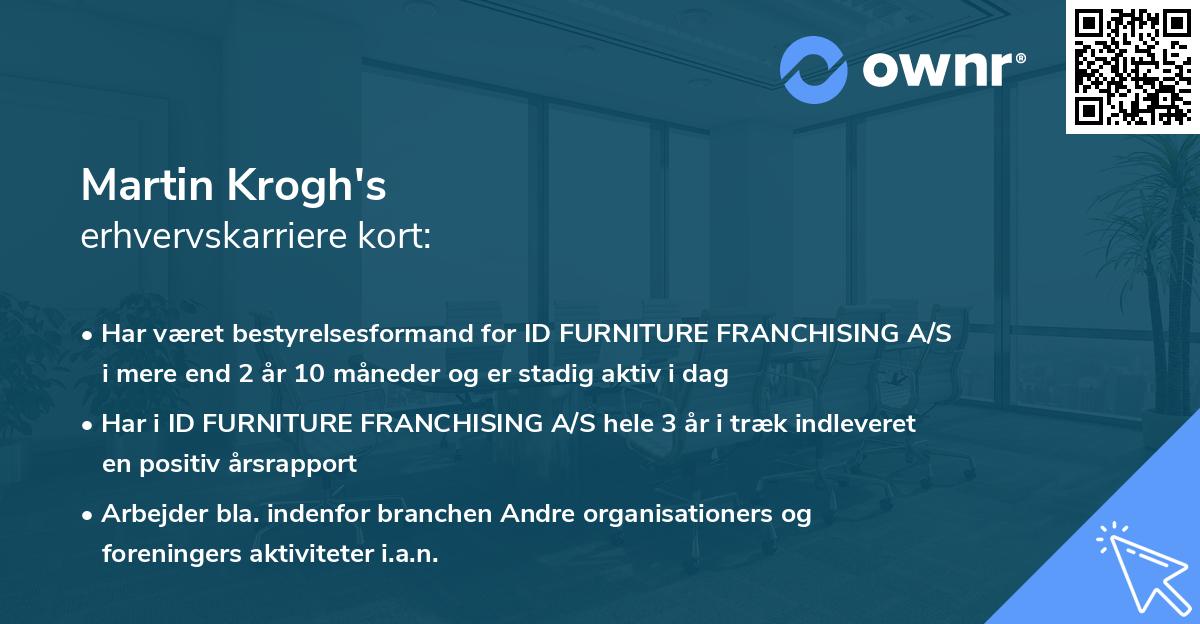 ownr®

Martin Krogh's
erhvervskarriere kort:

• Har været bestyrelsesformand for ID FURNITURE FRANCHISING A/S i mere end 2 år 10 måneder og er stadig aktiv i dag

• Har i ID FURNITURE FRANCHISING A/S hele 3 år i træk indleveret en positiv årsrapport

• Arbejder bla. indenfor branchen Andre organisationers og foreningers aktiviteter i.a.n.